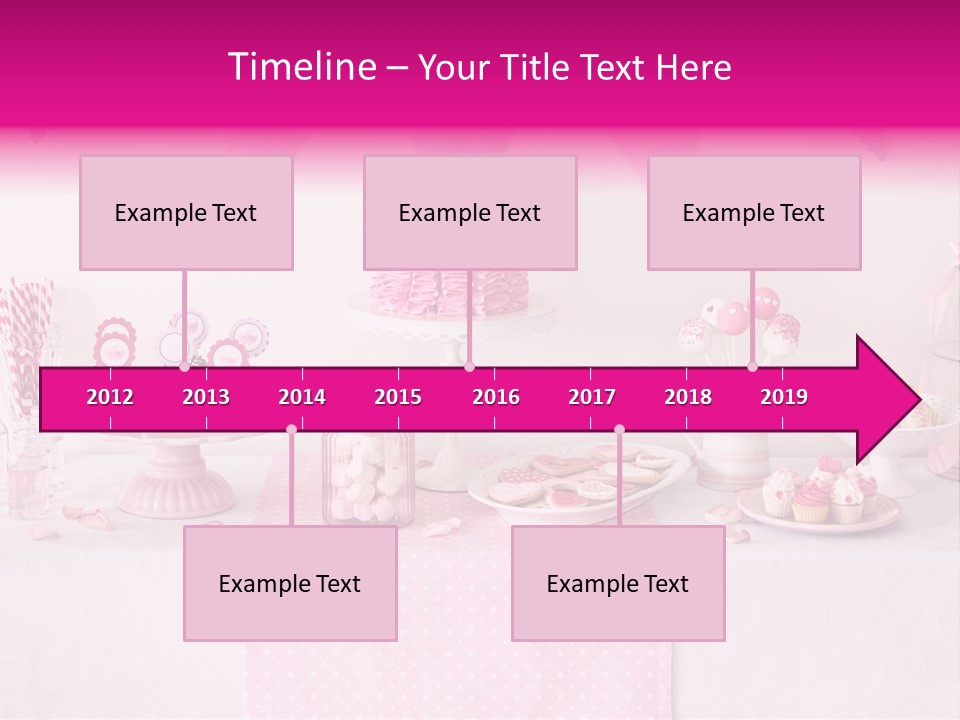 Timeline – Your Title Text Here

Example Text

Example Text

Example Text

2012 2013 2014 2015 2016 2017 2018 2019

Example Text

Example Text